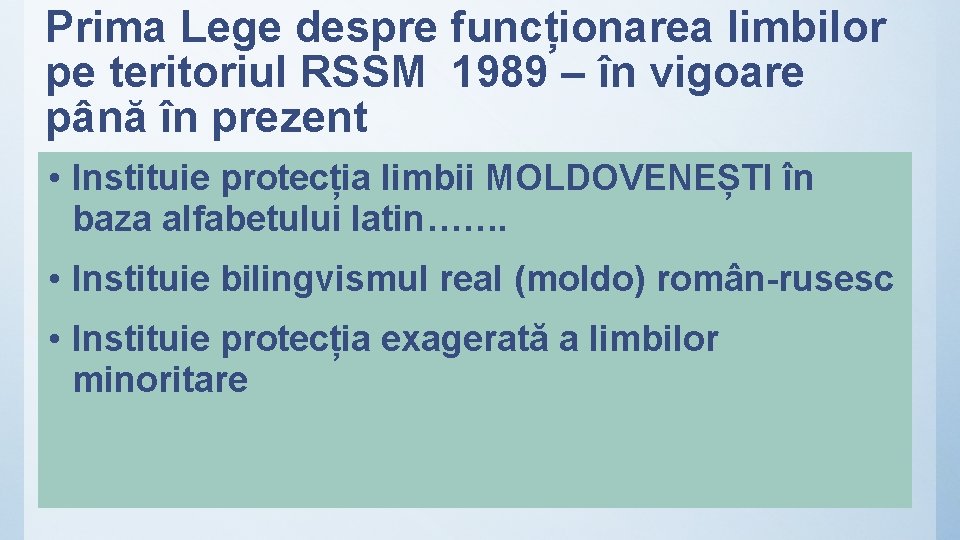 Prima Lege despre funcționarea limbilor pe teritoriul RSSM 1989 – în vigoare până în prezent

• Instituie protecția limbii MOLDOVENEȘTI în baza alfabetului latin…….

• Instituie bilingvismul real (moldo) român-rusesc

• Instituie protecția exagerată a limbilor minoritare